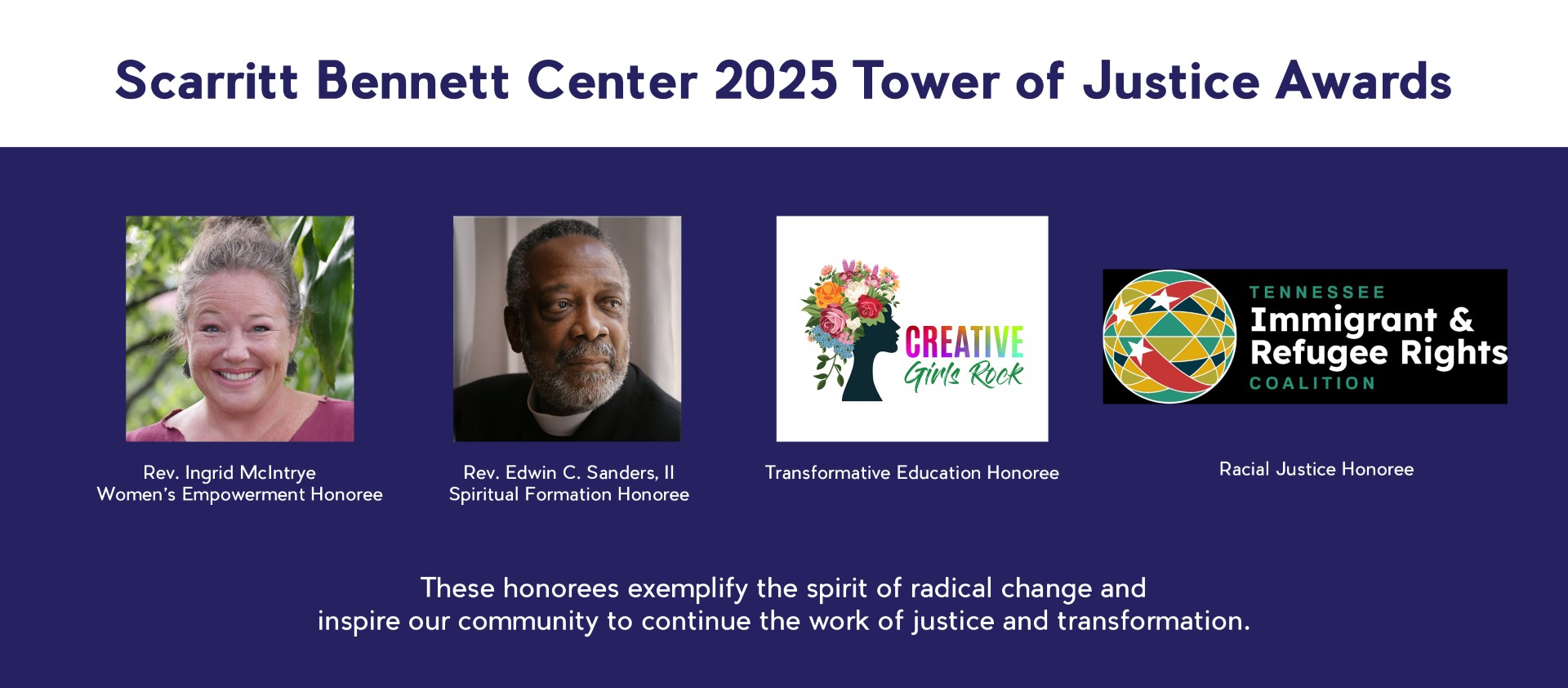 Scarritt Bennett Center 2025 Tower of Justice Awards

Rev. Ingrid McIntrye
Women's Empowerment Honoree

Rev. Edwin C. Sanders, II
Spiritual Formation Honoree

CREATIVE Girls Rock

Transformative Education Honoree

TENNESSEE Immigrant & Refugee Rights COALITION

Racial Justice Honoree

These honorees exemplify the spirit of radical change and inspire our community to continue the work of justice and transformation.